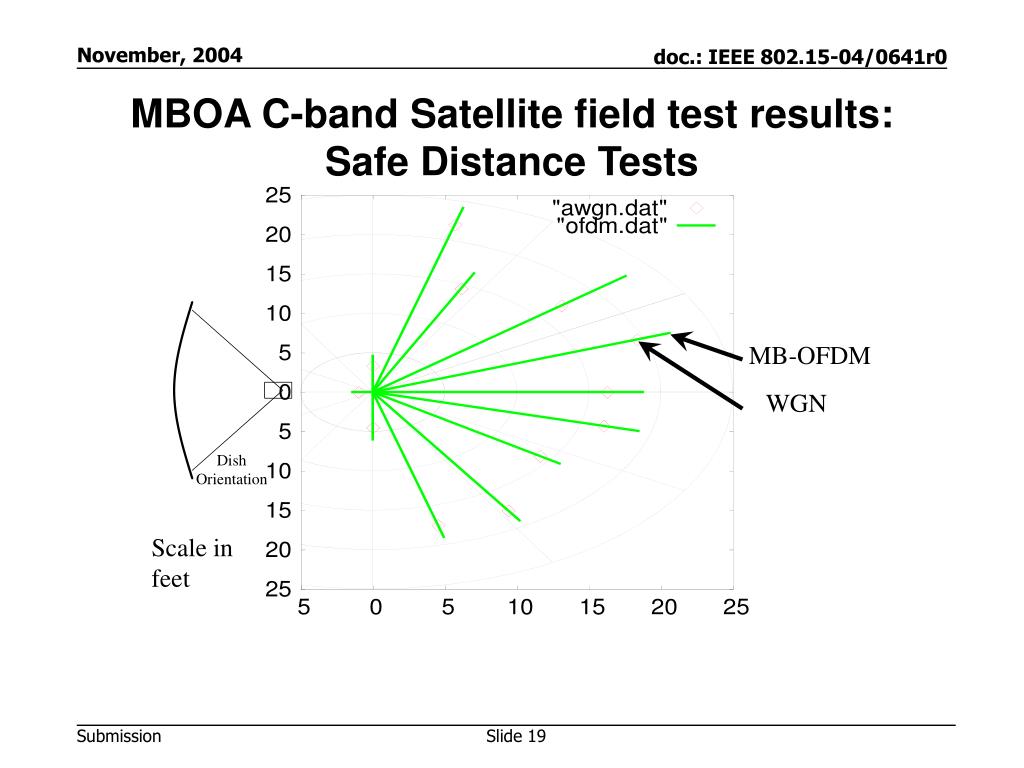 November, 2004

doc.: IEEE 802.15-04/0641r0

MBOA C-band Satellite field test results: Safe Distance Tests

25
20
15
10
5
0
5
10
15
20
25

5 0 5 10 15 20 25

"awgn.dat"
"ofdm.dat"

MB-OFDM

WGN

Dish Orientation

Scale in feet

Submission

Slide 19